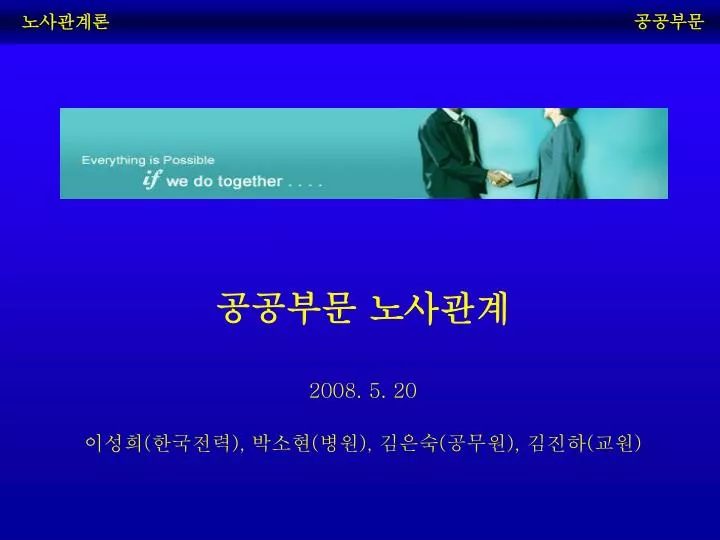 노사관계론

공공부문

Everything is Possible

if we do together . . . .

공공부문 노사관계

2008. 5. 20

이성희(한국전력), 박소현(병원), 김은숙(공무원), 김진하(교원)